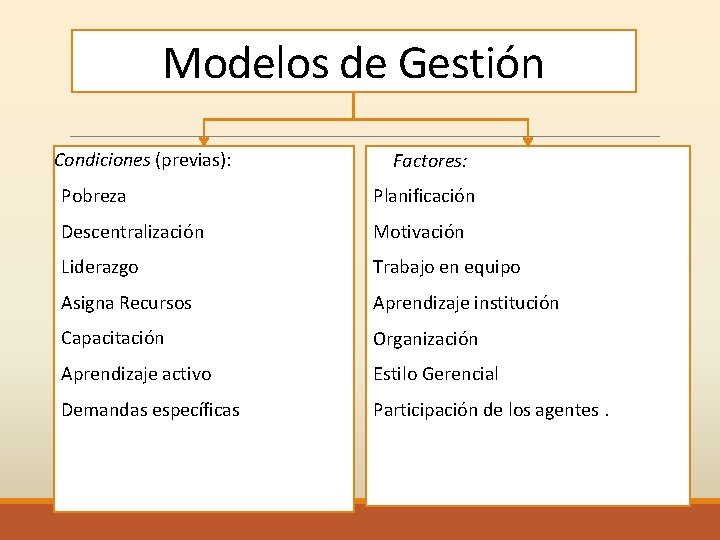 Modelos de Gestión

Condiciones (previas):

Pobreza

Descentralización

Liderazgo

Asigna Recursos

Capacitación

Aprendizaje activo

Demandas específicas

Factores:

Planificación

Motivación

Trabajo en equipo

Aprendizaje institución

Organización

Estilo Gerencial

Participación de los agentes .